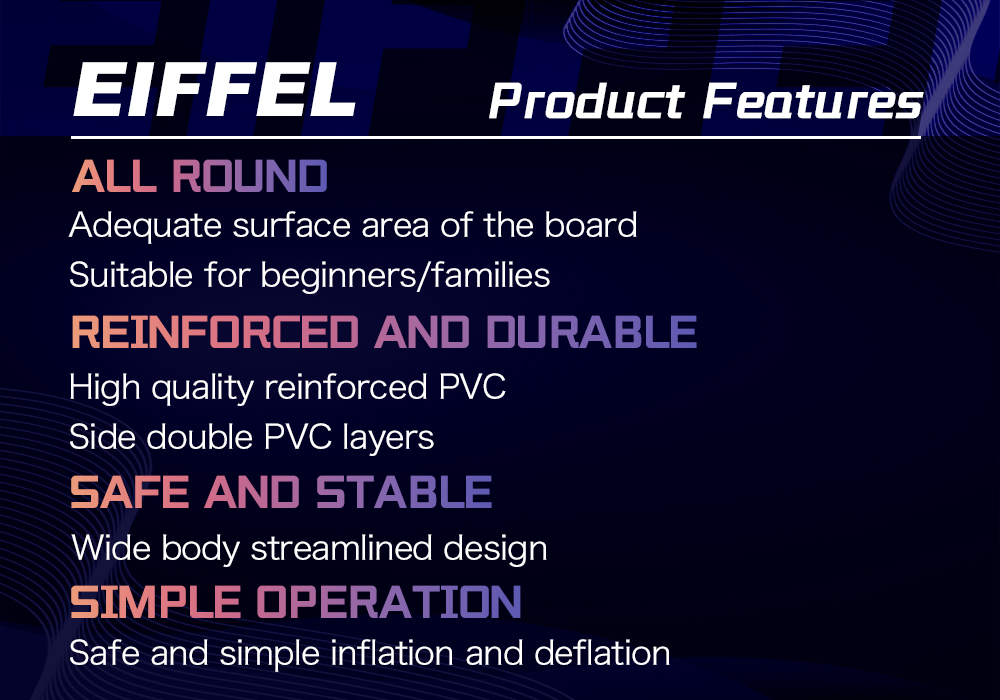 EIFFEL Product Features

ALL ROUND
Adequate surface area of the board
Suitable for beginners/families

REINFORCED AND DURABLE
High quality reinforced PVC
Side double PVC layers

SAFE AND STABLE
Wide body streamlined design

SIMPLE OPERATION
Safe and simple inflation and deflation